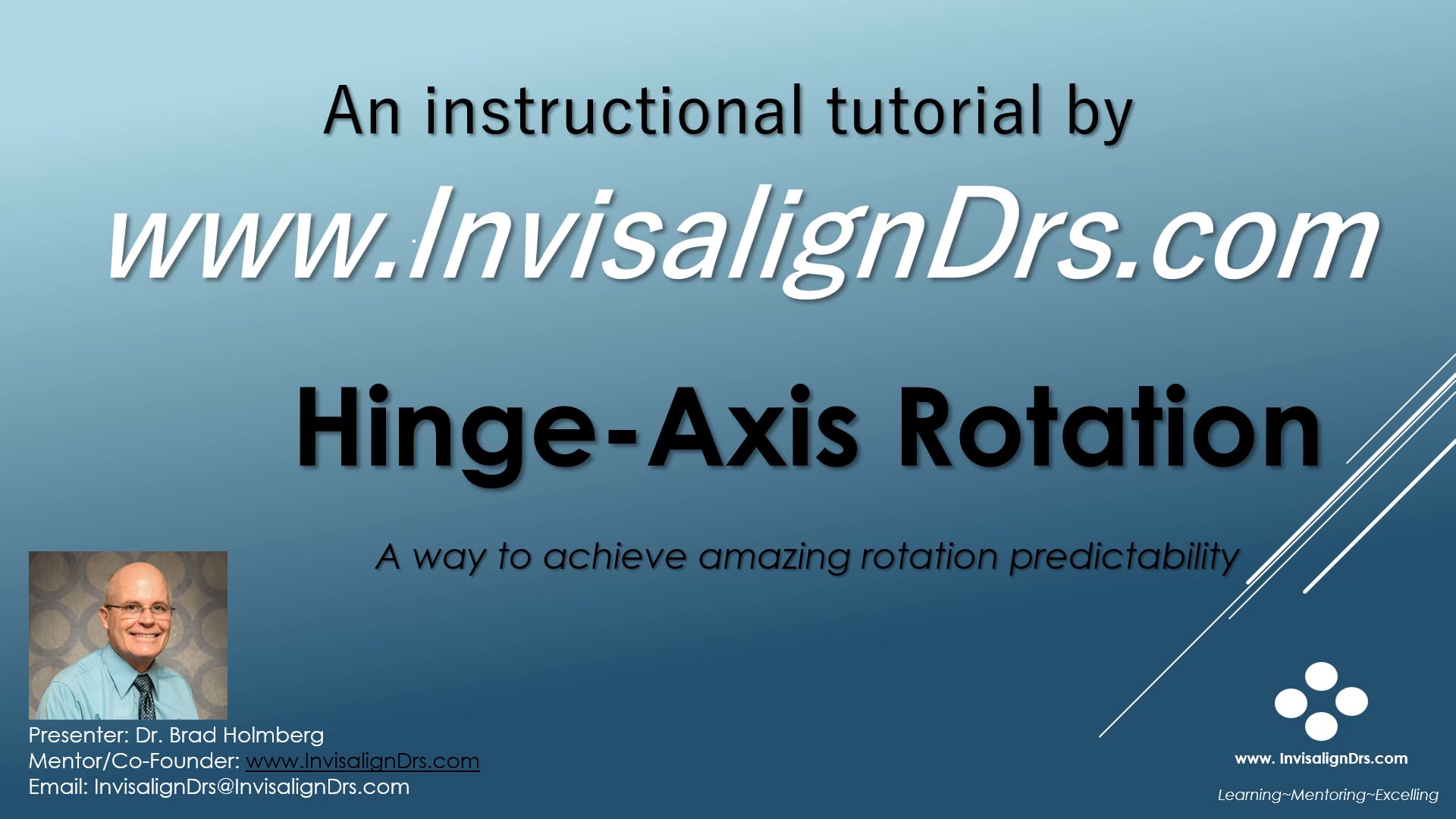 An instructional tutorial by

www.InvisalignDrs.com

Hinge-Axis Rotation

A way to achieve amazing rotation predictability

Presenter: Dr. Brad Holmberg
Mentor/Co-Founder: www.InvisalignDrs.com
Email: InvisalignDrs@InvisalignDrs.com

www. InvisalignDrs.com

Learning~Mentoring~Excelling